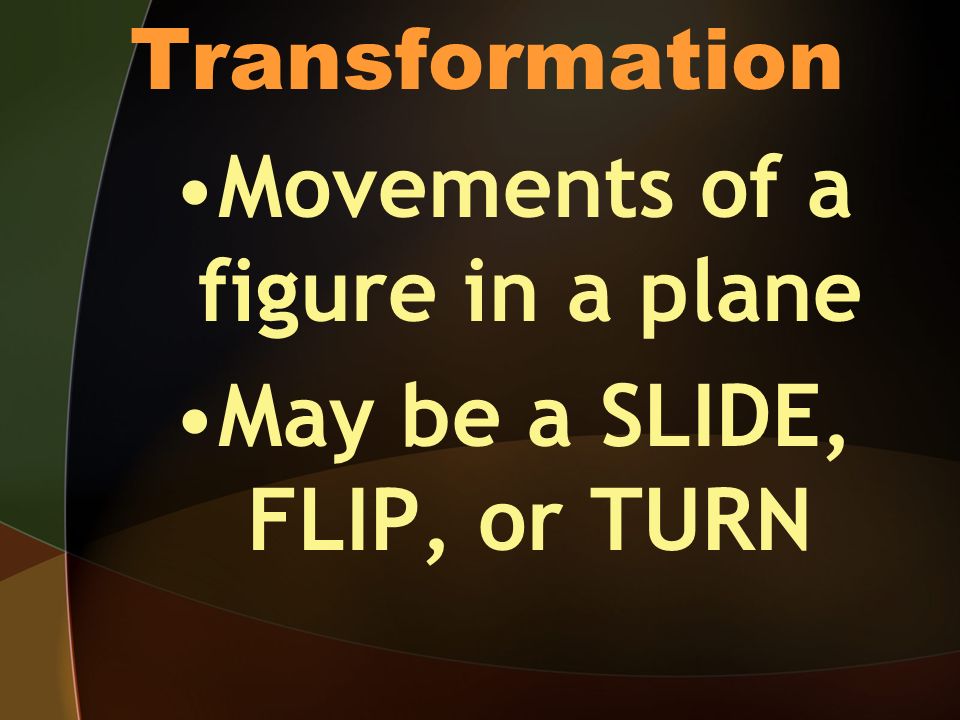 Transformation

•Movements of a figure in a plane

•May be a SLIDE, FLIP, or TURN